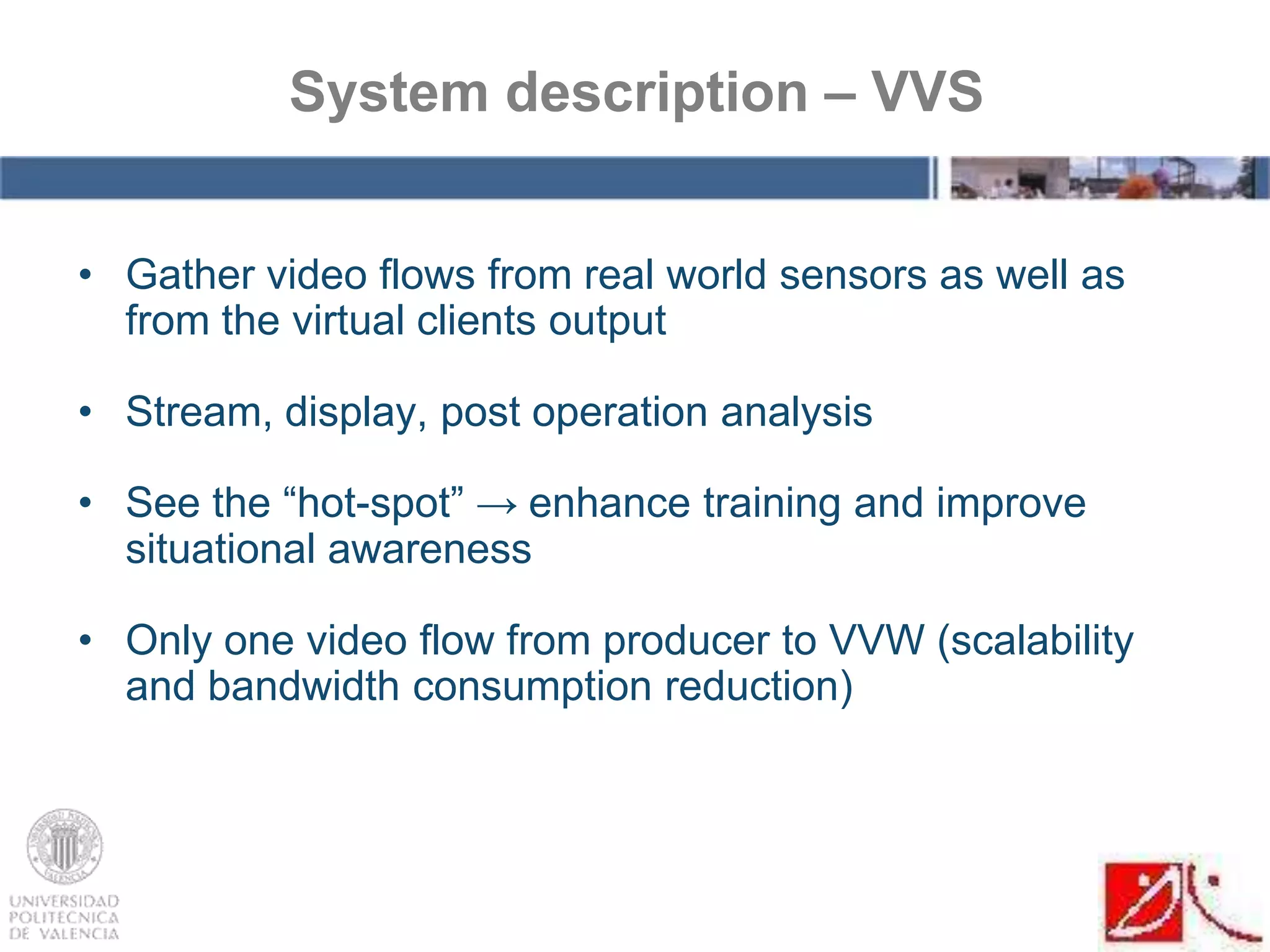 System description – VVS

• Gather video flows from real world sensors as well as from the virtual clients output

• Stream, display, post operation analysis

• See the “hot-spot” → enhance training and improve situational awareness

• Only one video flow from producer to VVW (scalability and bandwidth consumption reduction)

UNIVERSIDAD POLITECNICA DE VALENCIA